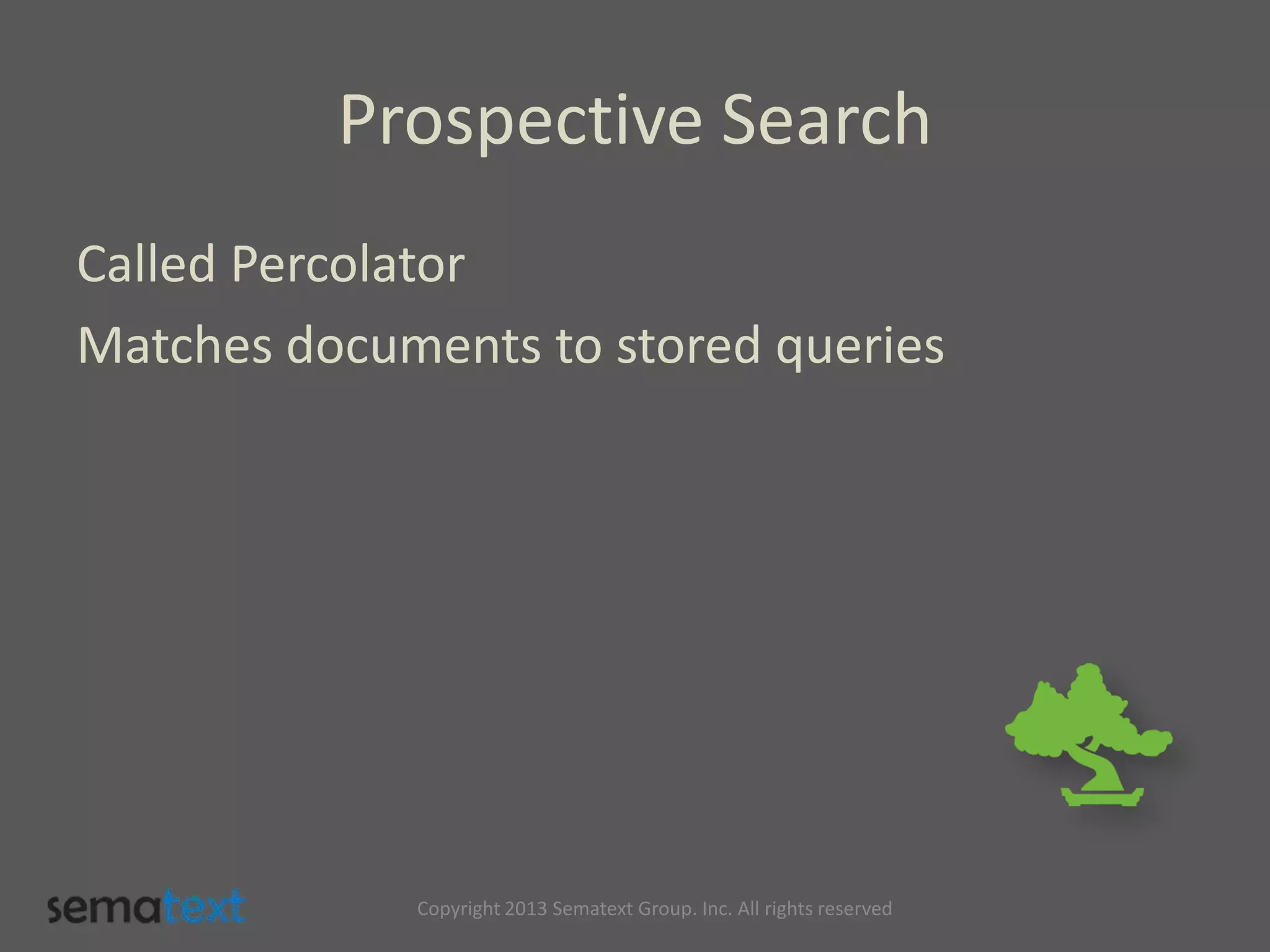 Prospective Search

Called Percolator

Matches documents to stored queries

sematext

Copyright 2013 Sematext Group. Inc. All rights reserved